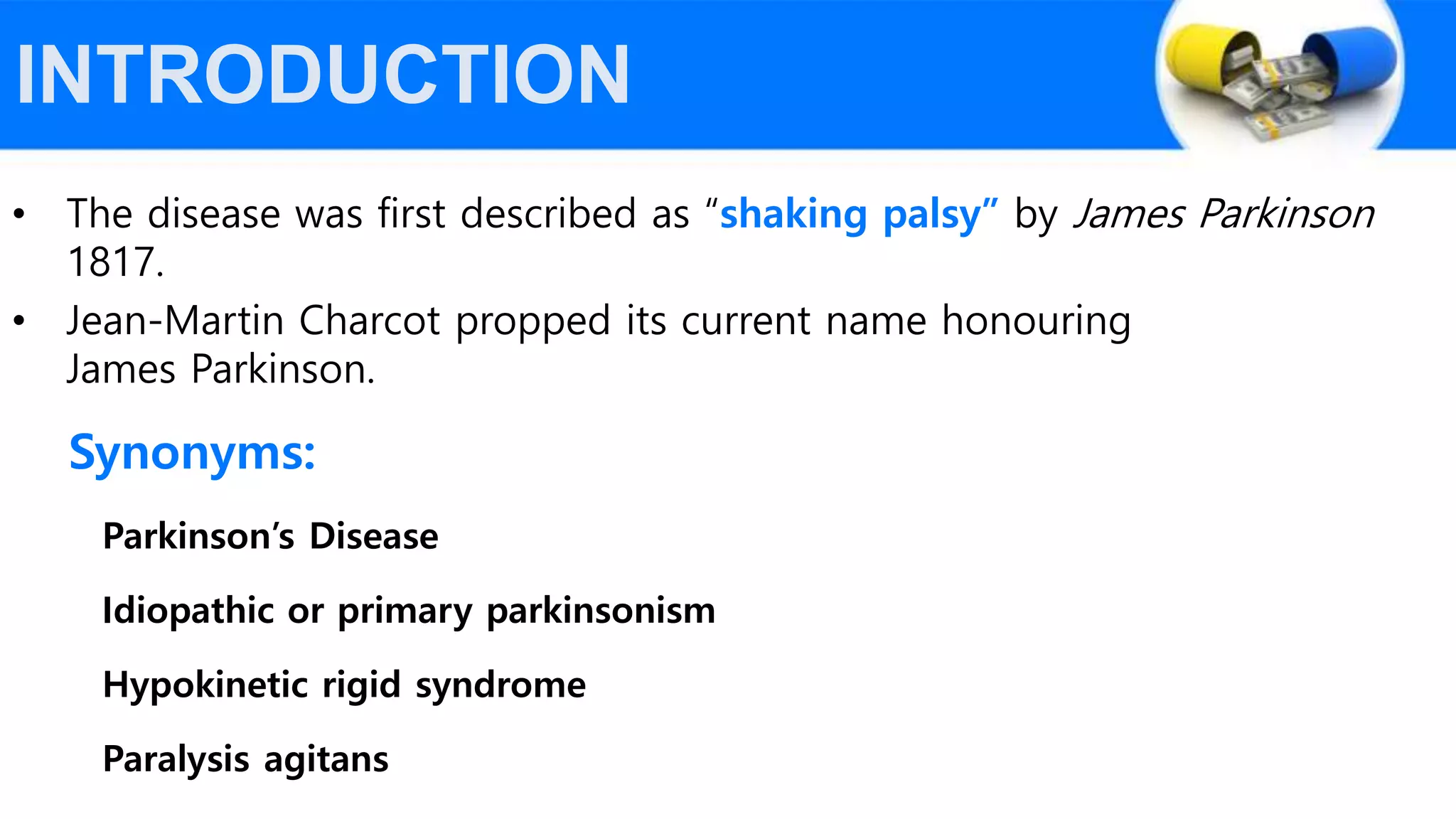 INTRODUCTION

• The disease was first described as “shaking palsy” by James Parkinson 1817.
• Jean-Martin Charcot propped its current name honouring James Parkinson.

Synonyms:

Parkinson’s Disease

Idiopathic or primary parkinsonism

Hypokinetic rigid syndrome

Paralysis agitans